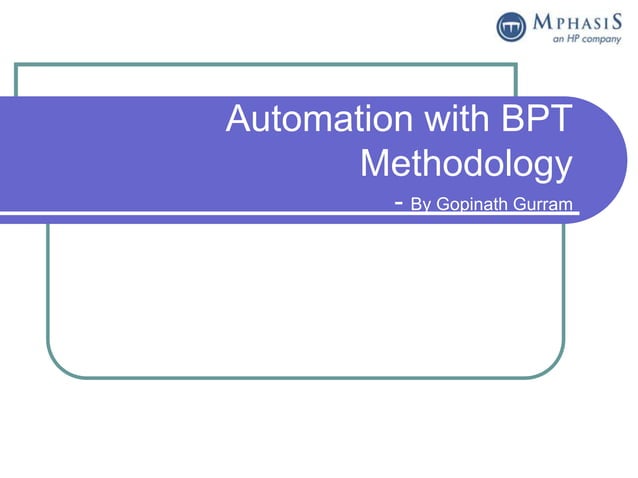 MPHASIS
an HP company

Automation with BPT Methodology
- By Gopinath Gurram